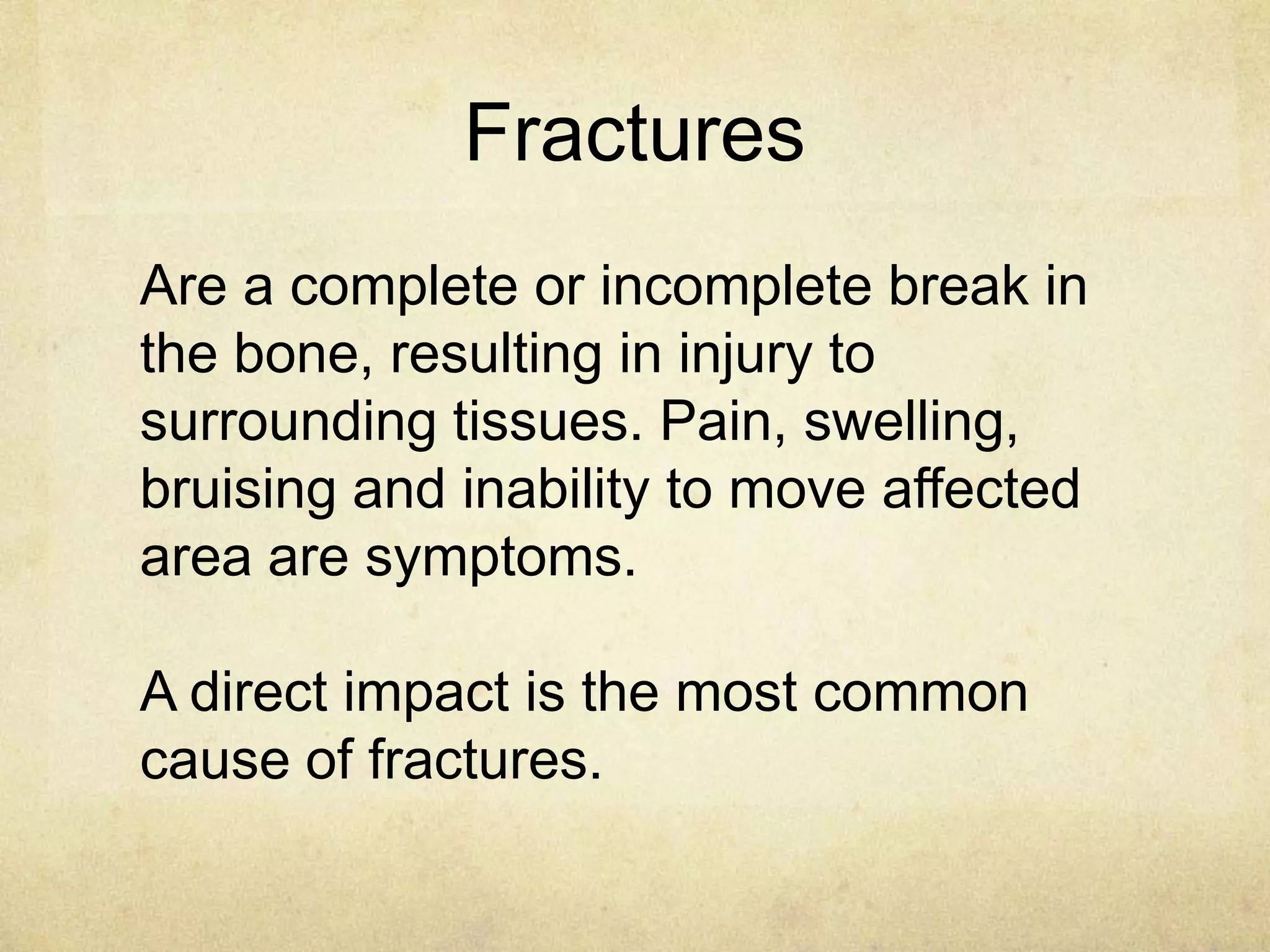 Fractures

Are a complete or incomplete break in the bone, resulting in injury to surrounding tissues. Pain, swelling, bruising and inability to move affected area are symptoms.

A direct impact is the most common cause of fractures.